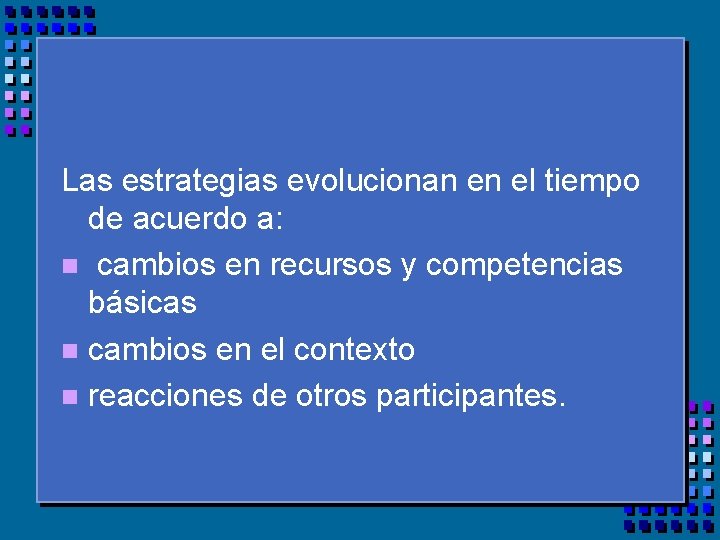 Las estrategias evolucionan en el tiempo de acuerdo a:

- cambios en recursos y competencias básicas
- cambios en el contexto
- reacciones de otros participantes.